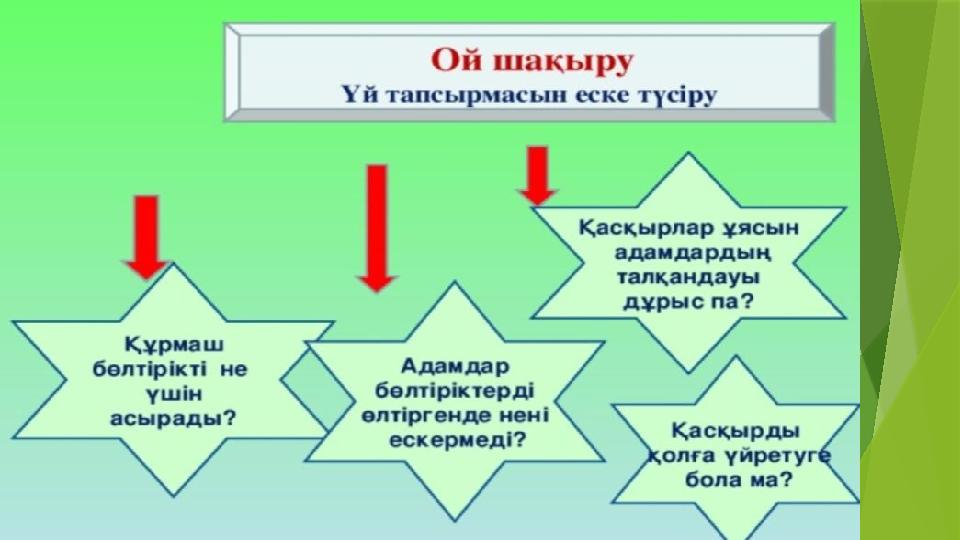 Ой шақыру
Үй тапсырмасын еске түсіру

Құрмаш бөлтірікті не үшін асырады?

Адамдар бөлтіріктерді өлтіргенде нені ескермеді?

Қасқырлар ұясын адамдардың талқандауы дұрыс па?

Қасқырды қолға үйретуге бола ма?